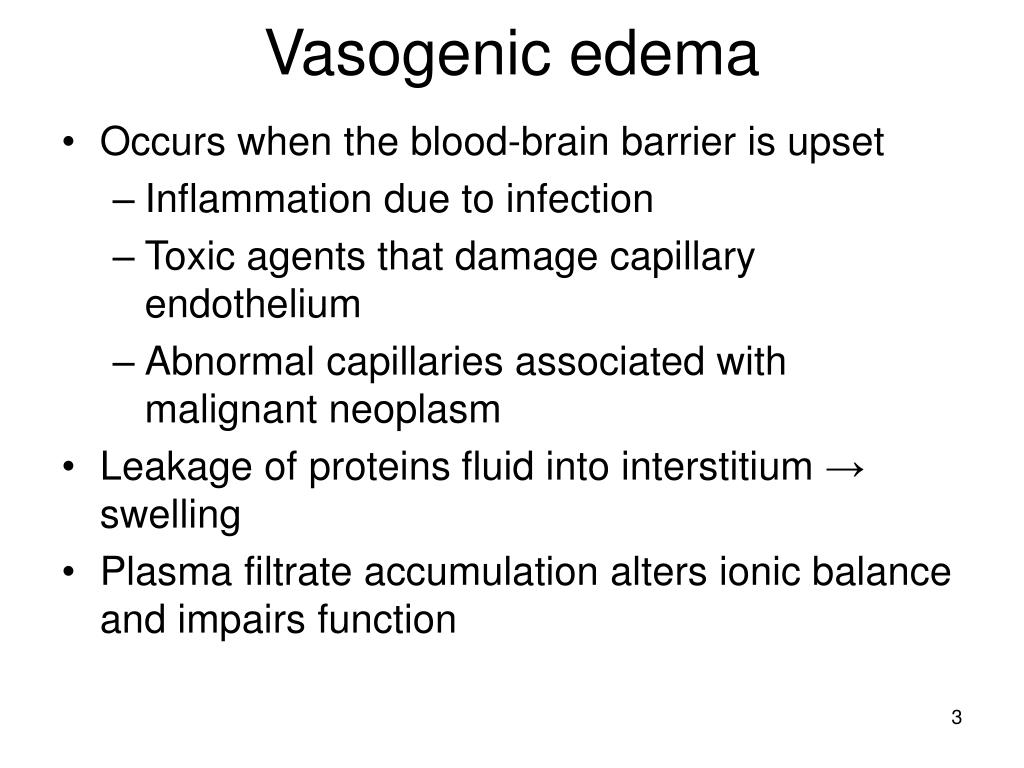 Vasogenic edema

• Occurs when the blood-brain barrier is upset
– Inflammation due to infection
– Toxic agents that damage capillary endothelium
– Abnormal capillaries associated with malignant neoplasm
• Leakage of proteins fluid into interstitium → swelling
• Plasma filtrate accumulation alters ionic balance and impairs function

3